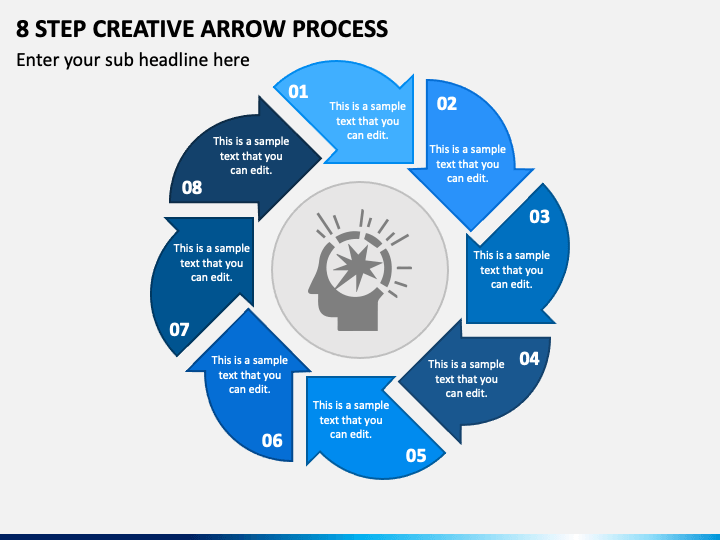 8 STEP CREATIVE ARROW PROCESS

Enter your sub headline here

01
This is a sample text that you can edit.

02
This is a sample text that you can edit.

03
This is a sample text that you can edit.

04
This is a sample text that you can edit.

05
This is a sample text that you can edit.

06
This is a sample text that you can edit.

07
This is a sample text that you can edit.

08
This is a sample text that you can edit.